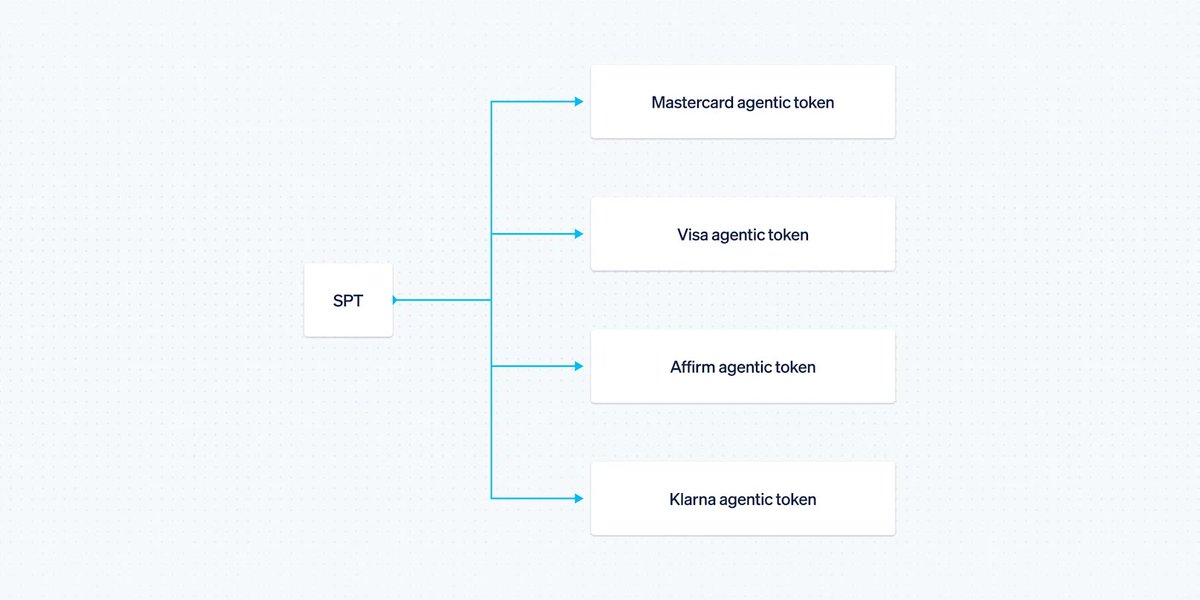 SPT

Mastercard agentic token

Visa agentic token

Affirm agentic token

Klarna agentic token